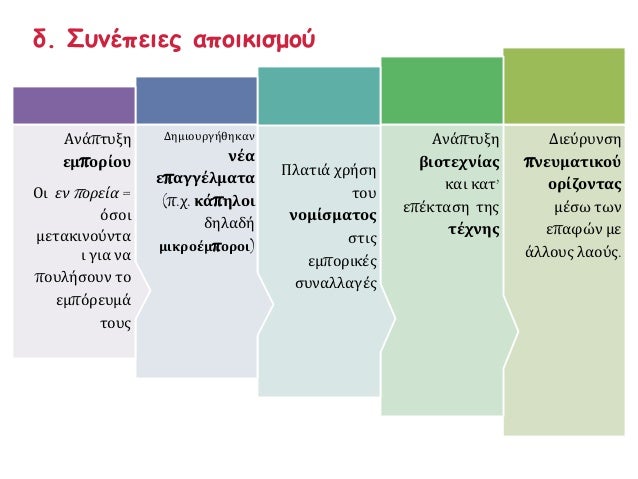 δ. Συνέπειες αποικισμού

Ανάπτυξη εμπορίου

Οι εν πορεία = όσοι μετακινούνται για να πουλήσουν το εμπόρευμά τους

Δημιουργήθηκαν νέα επαγγέλματα (π.χ. κάπηλοι δηλαδή μικροέμποροι)

Πλατιά χρήση του νομίσματος στις εμπορικές συναλλαγές

Ανάπτυξη βιοτεχνίας και κατ' επέκταση της τέχνης

Διεύρυνση πνευματικού ορίζοντας μέσω των επαφών με άλλους λαούς.